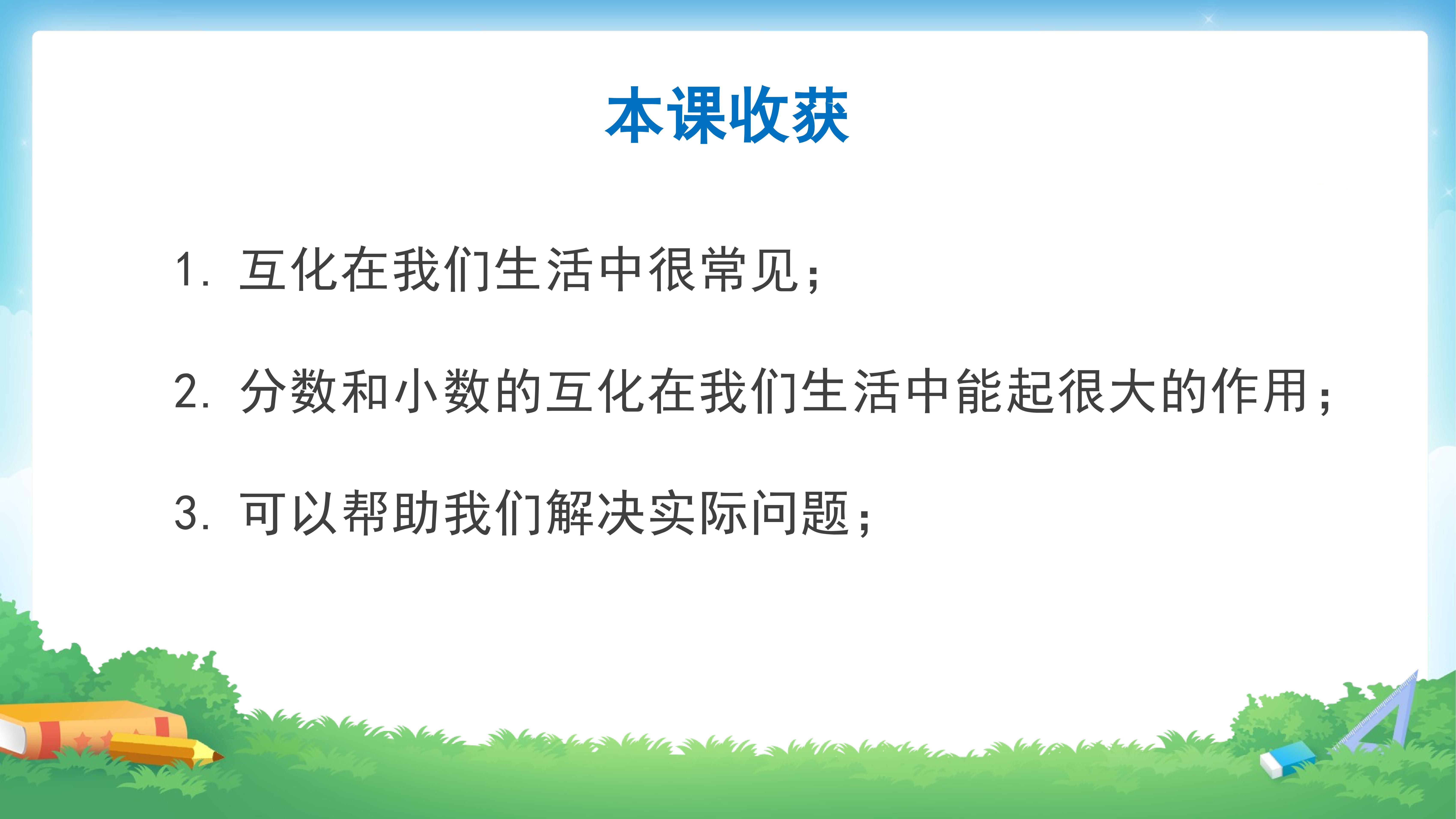 本课收获

1. 互化在我们生活中很常见；

2. 分数和小数的互化在我们生活中能起很大的作用；

3. 可以帮助我们解决实际问题；